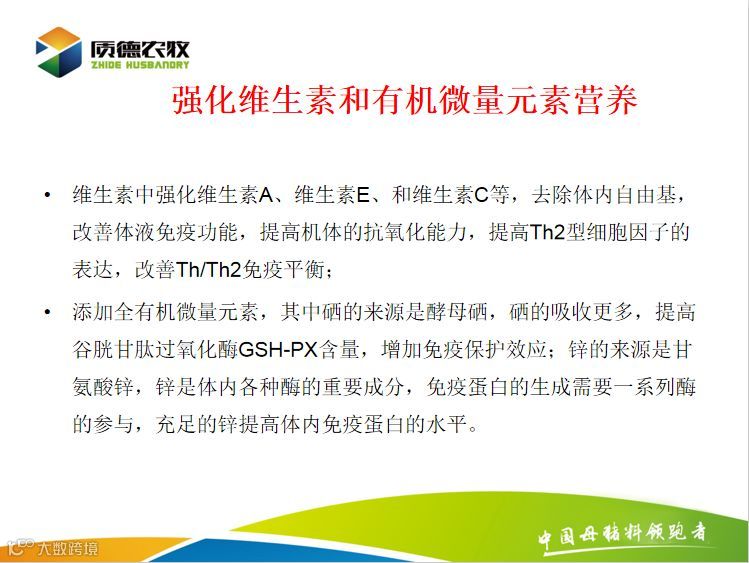 质德农牧
ZHIDE HUSBANDRY

强化维生素和有机微量元素营养

• 维生素中强化维生素A、维生素E、和维生素C等，去除体内自由基，改善体液免疫功能，提高机体的抗氧化能力，提高Th2型细胞因子的表达，改善Th/Th2免疫平衡；

• 添加全有机微量元素，其中硒的来源是酵母硒，硒的吸收更多，提高谷胱甘肽过氧化酶GSH-PX含量，增加免疫保护效应；锌的来源是甘氨酸锌，锌是体内各种酶的重要成分，免疫蛋白的生成需要一系列酶的参与，充足的锌提高体内免疫蛋白的水平。

中国母猪料领跑者

大数跨境